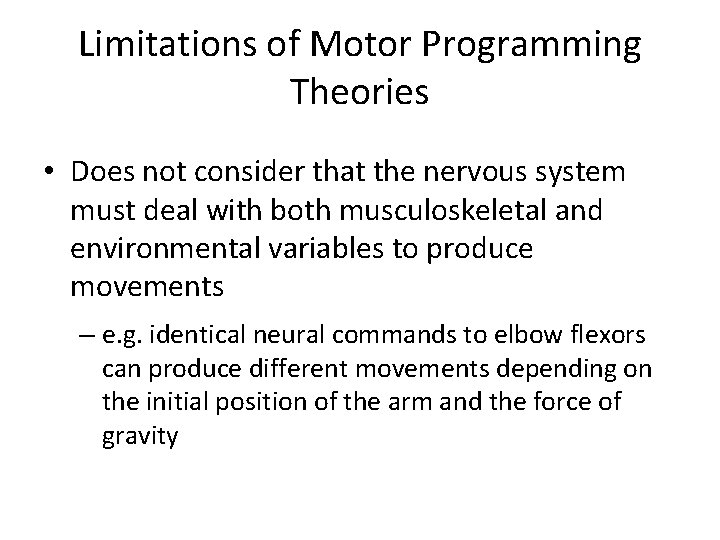 Limitations of Motor Programming Theories

• Does not consider that the nervous system must deal with both musculoskeletal and environmental variables to produce movements

– e.g. identical neural commands to elbow flexors can produce different movements depending on the initial position of the arm and the force of gravity